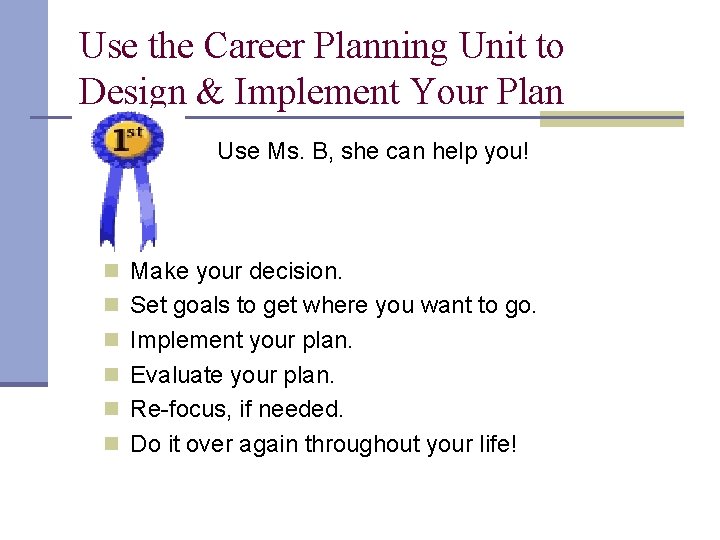 Use the Career Planning Unit to Design & Implement Your Plan

1st

Use Ms. B, she can help you!

- Make your decision.
- Set goals to get where you want to go.
- Implement your plan.
- Evaluate your plan.
- Re-focus, if needed.
- Do it over again throughout your life!